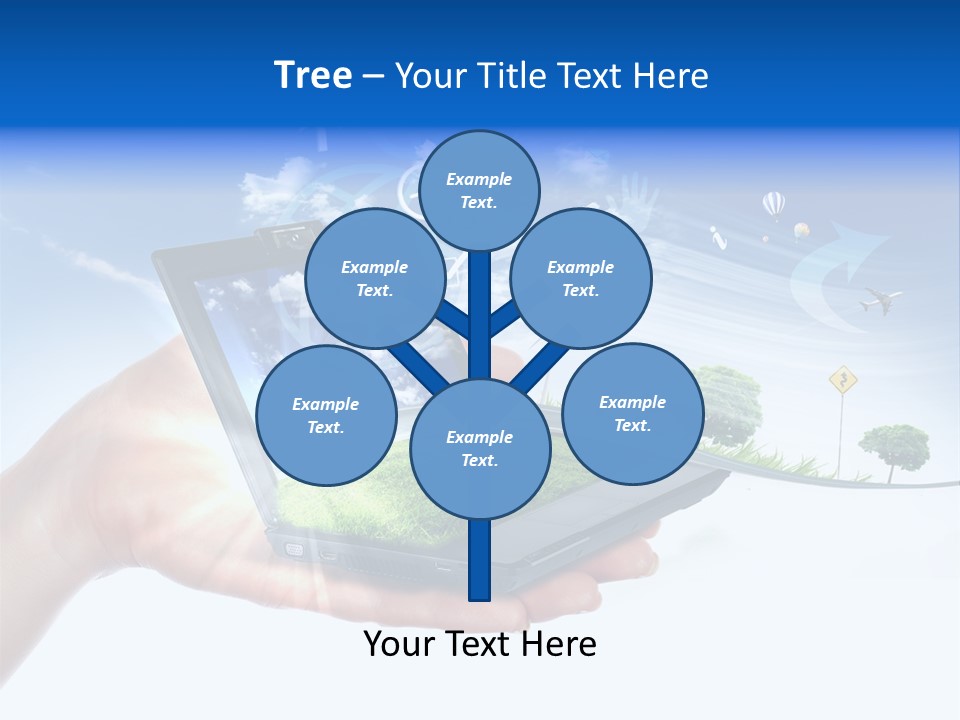 Tree – Your Title Text Here

Example Text.

Example Text.

Example Text.

Example Text.

Example Text.

Example Text.

Your Text Here